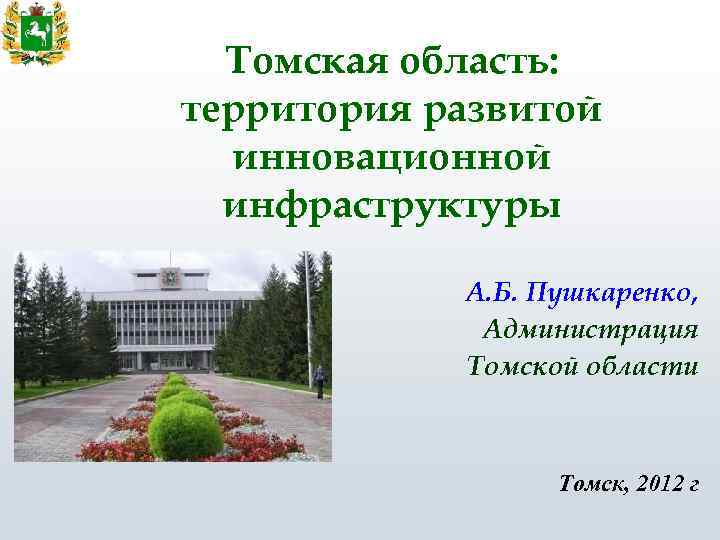 Томская область: территория развитой инновационной инфраструктуры

А.Б. Пушкаренко,
Администрация
Томской области

Томск, 2012 г